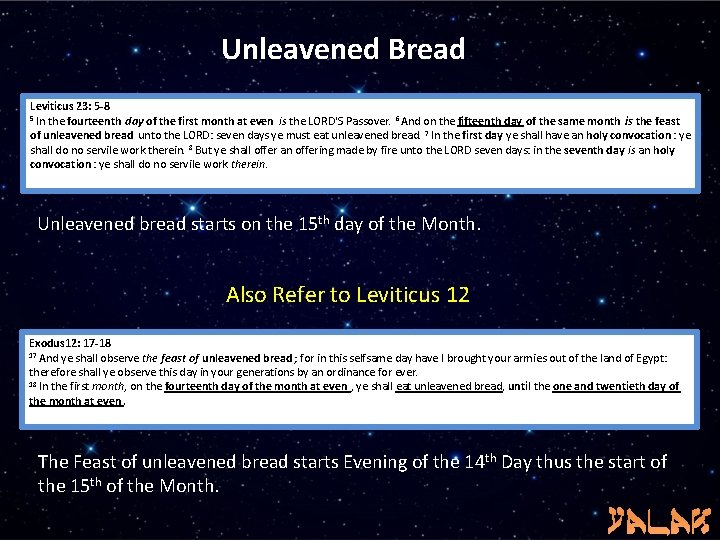 Unleavened Bread

Leviticus 23: 5-8
$^5$ In the fourteenth day of the first month at even is the LORD'S Passover. $^6$ And on the fifteenth day of the same month is the feast of unleavened bread unto the LORD: seven days ye must eat unleavened bread. $^7$ In the first day ye shall have an holy convocation: ye shall do no servile work therein. $^8$ But ye shall offer an offering made by fire unto the LORD seven days: in the seventh day is an holy convocation: ye shall do no servile work therein.

Unleavened bread starts on the 15$^{th}$ day of the Month.

Also Refer to Leviticus 12

Exodus12: 17-18
$^{17}$ And ye shall observe the feast of unleavened bread; for in this selfsame day have I brought your armies out of the land of Egypt: therefore shall ye observe this day in your generations by an ordinance for ever.
$^{18}$ In the first month, on the fourteenth day of the month at even, ye shall eat unleavened bread, until the one and twentieth day of the month at even.

The Feast of unleavened bread starts Evening of the 14$^{th}$ Day thus the start of the 15$^{th}$ of the Month.

YALAK